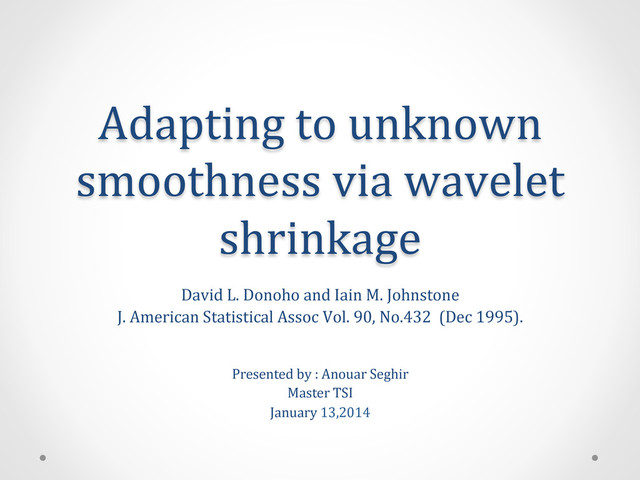 Adapting to unknown smoothness via wavelet shrinkage

David L. Donoho and Iain M. Johnstone
J. American Statistical Assoc Vol. 90, No.432 (Dec 1995).

Presented by : Anouar Seghir
Master TSI
January 13,2014